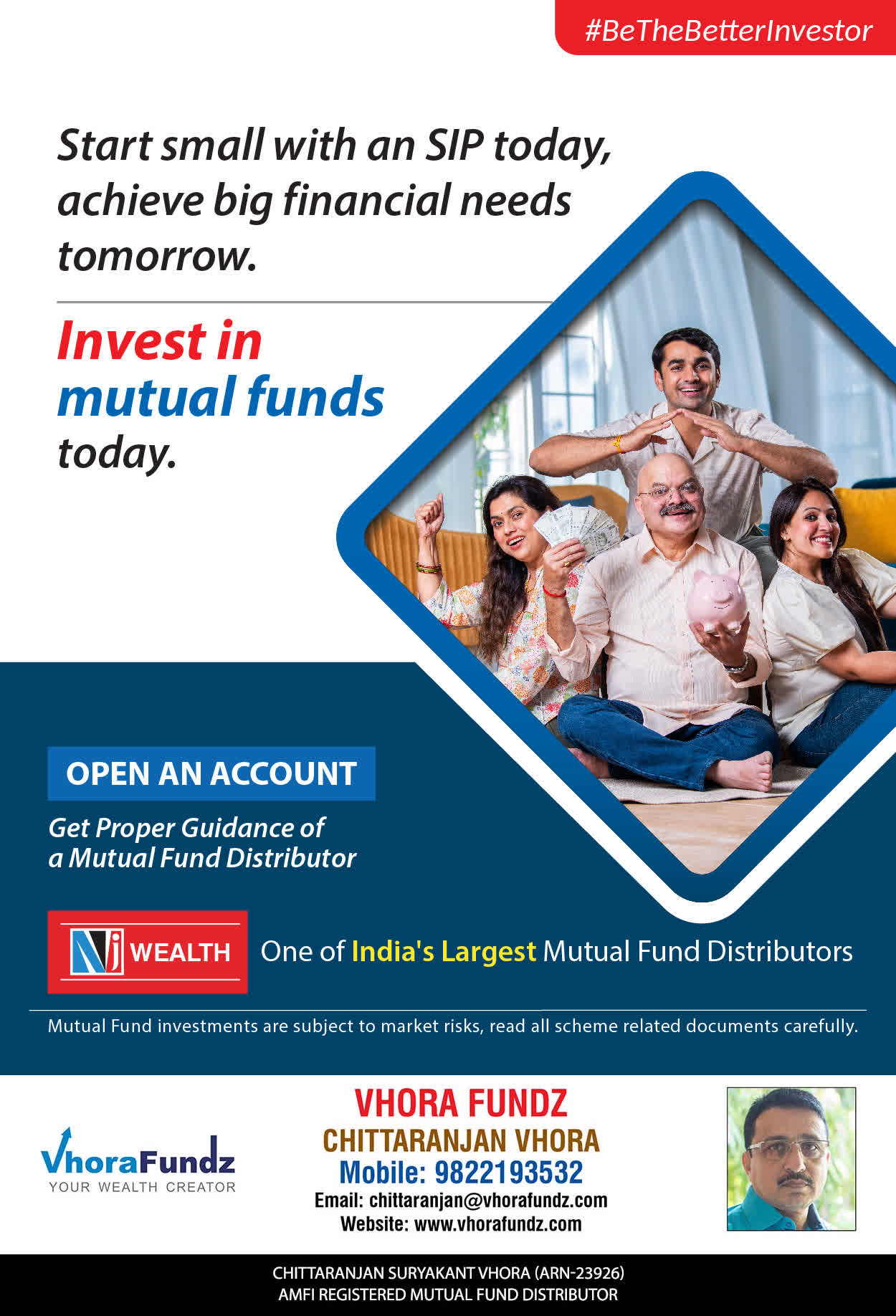 #BeTheBetterInvestor

Start small with an SIP today, achieve big financial needs tomorrow.

Invest in mutual funds today.

OPEN AN ACCOUNT

Get Proper Guidance of a Mutual Fund Distributor

NJ WEALTH One of India's Largest Mutual Fund Distributors

Mutual Fund investments are subject to market risks, read all scheme related documents carefully.

VhoraFundz YOUR WEALTH CREATOR

VHORA FUNDZ
CHITTARANJAN VHORA
Mobile: 9822193532
Email: chittaranjan@vhorafundz.com
Website: www.vhorafundz.com

CHITTARANJAN SURYAKANT VHORA (ARN-23926)
AMFI REGISTERED MUTUAL FUND DISTRIBUTOR